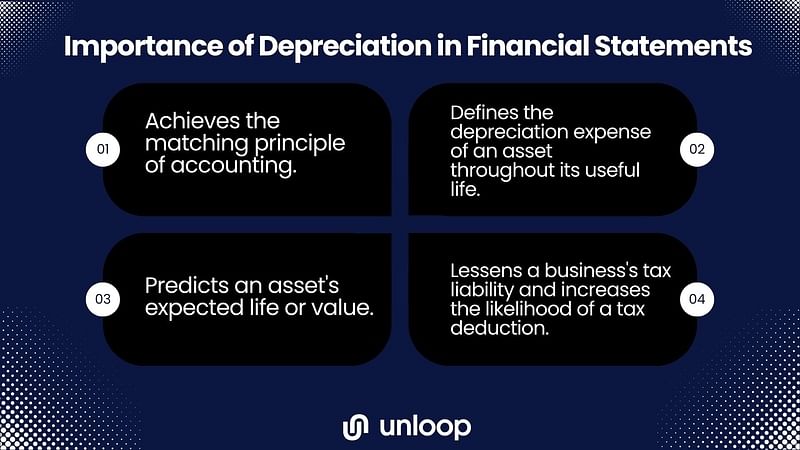 Importance of Depreciation in Financial Statements

01

Achieves the matching principle of accounting.

Defines the depreciation expense of an asset throughout its useful life.

02

03

Predicts an asset's expected life or value.

Lessens a business's tax liability and increases the likelihood of a tax deduction.

04

unloop